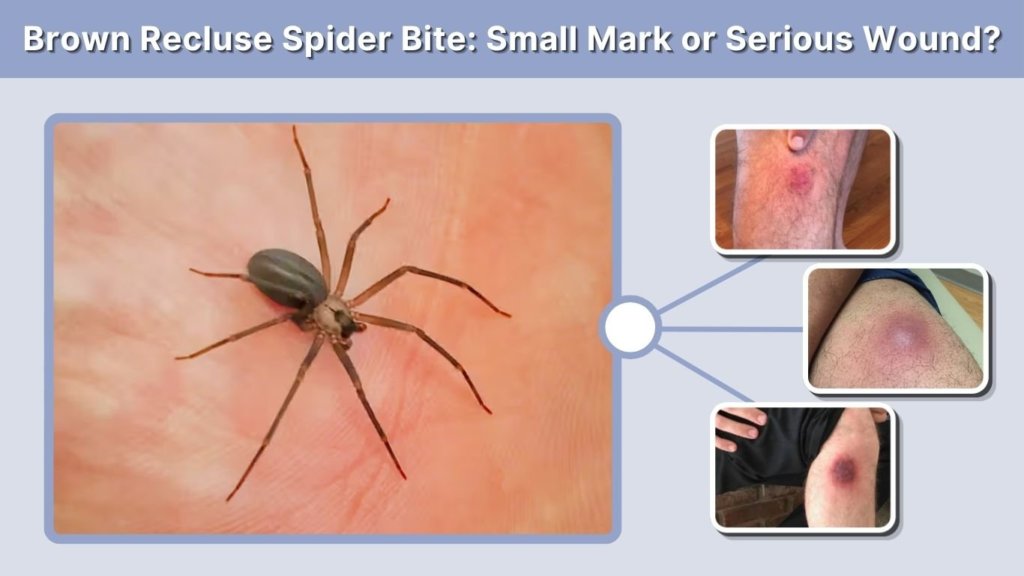 Brown Recluse Spider Bite: Small Mark or Serious Wound?